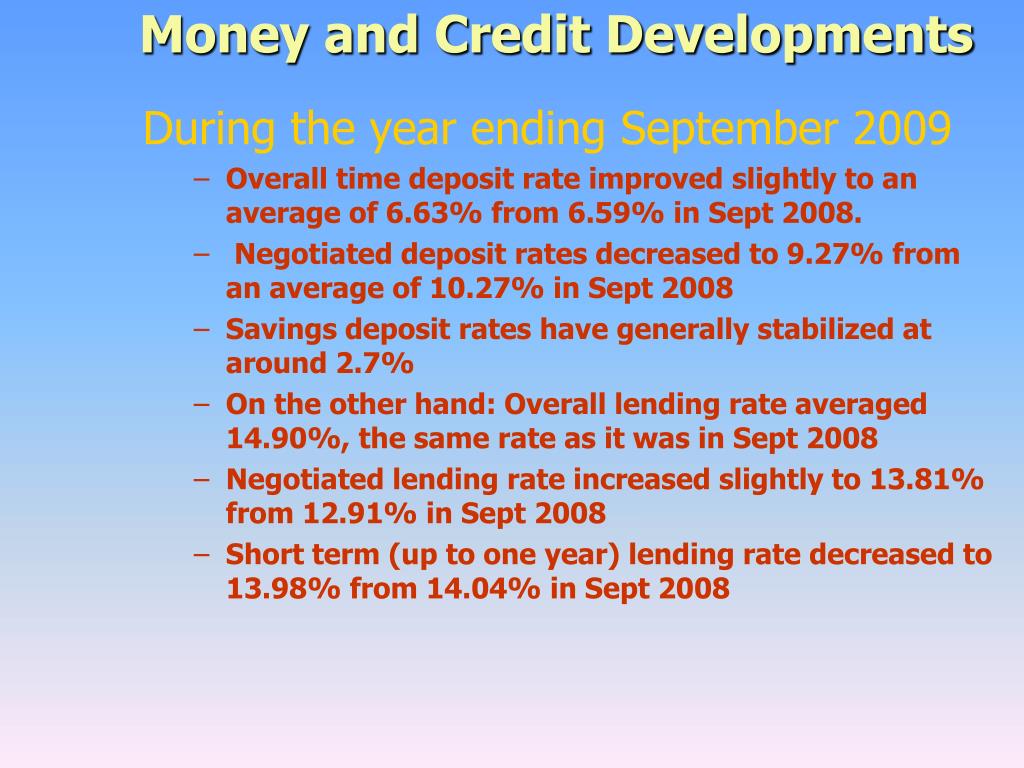 Money and Credit Developments

During the year ending September 2009

– Overall time deposit rate improved slightly to an average of 6.63% from 6.59% in Sept 2008.

– Negotiated deposit rates decreased to 9.27% from an average of 10.27% in Sept 2008

– Savings deposit rates have generally stabilized at around 2.7%

– On the other hand: Overall lending rate averaged 14.90%, the same rate as it was in Sept 2008

– Negotiated lending rate increased slightly to 13.81% from 12.91% in Sept 2008

– Short term (up to one year) lending rate decreased to 13.98% from 14.04% in Sept 2008